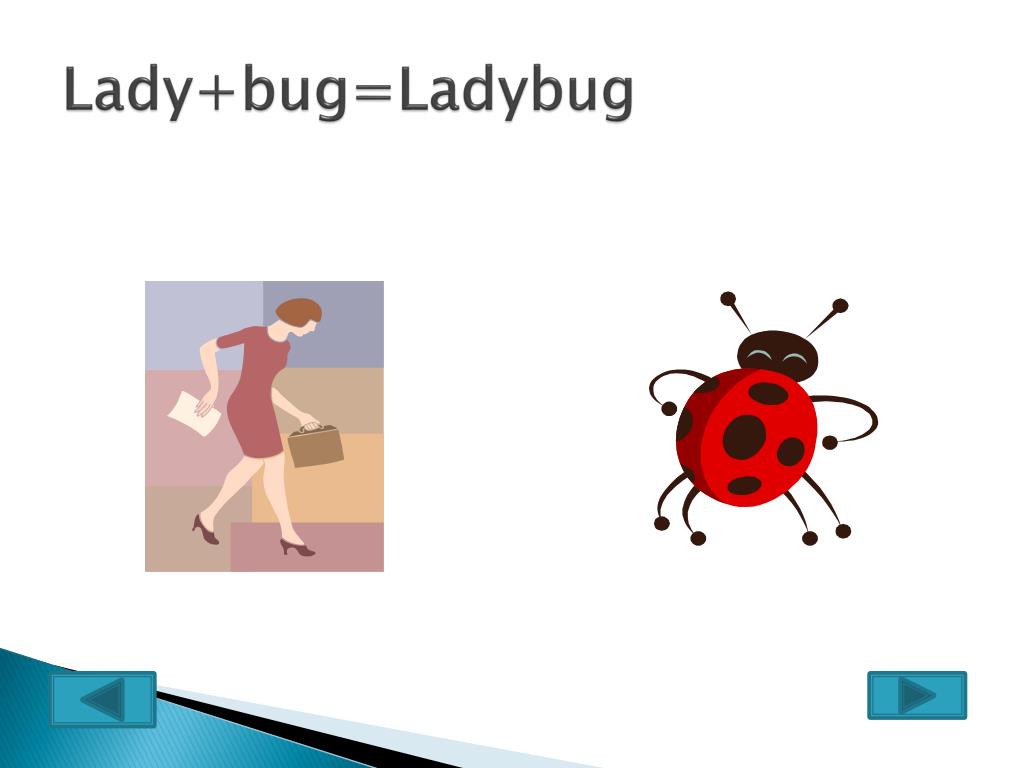 Lady+bug=Ladybug